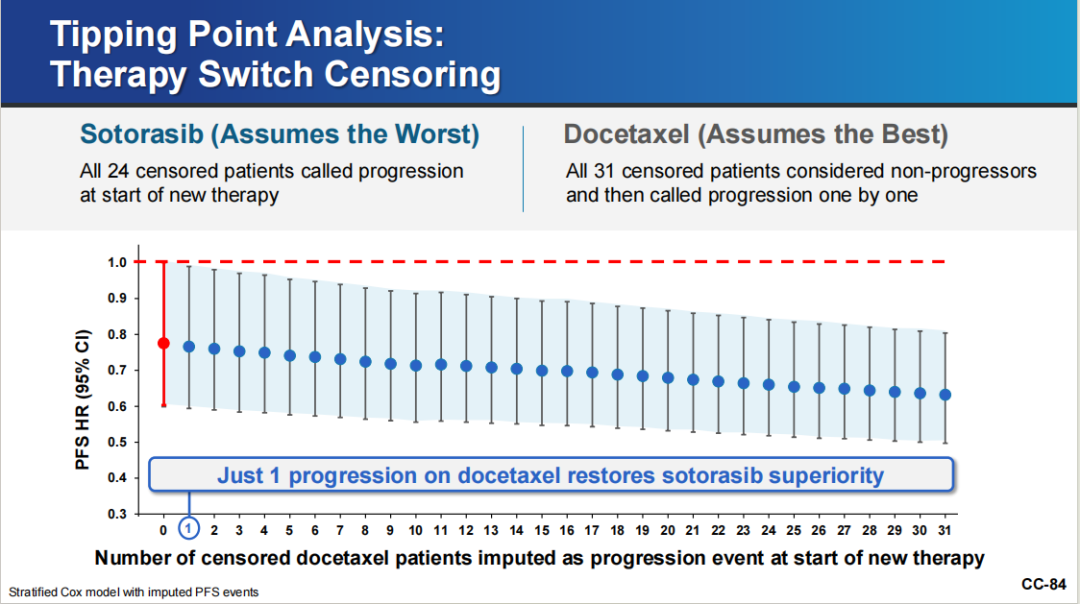 Tipping Point Analysis:
Therapy Switch Censoring

Sotorasib (Assumes the Worst)
All 24 censored patients called progression at start of new therapy

Docetaxel (Assumes the Best)
All 31 censored patients considered non-progressors and then called progression one by one

PFS HR (95% CI)

1.0
0.9
0.8
0.7
0.6
0.5
0.4
0.3

Just 1 progression on docetaxel restores sotorasib superiority

0 1 2 3 4 5 6 7 8 9 10 11 12 13 14 15 16 17 18 19 20 21 22 23 24 25 26 27 28 29 30 31

Number of censored docetaxel patients imputed as progression event at start of new therapy

Stratified Cox model with imputed PFS events

CC-84